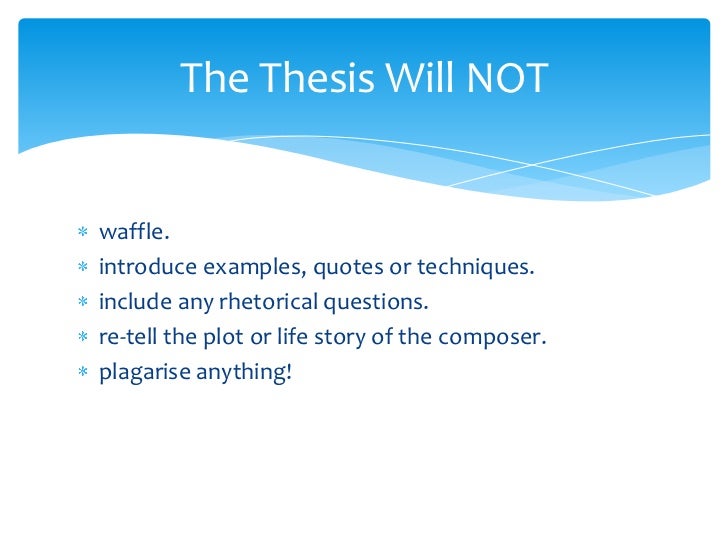 The Thesis Will NOT

* waffle.
* introduce examples, quotes or techniques.
* include any rhetorical questions.
* re-tell the plot or life story of the composer.
* plagarise anything!